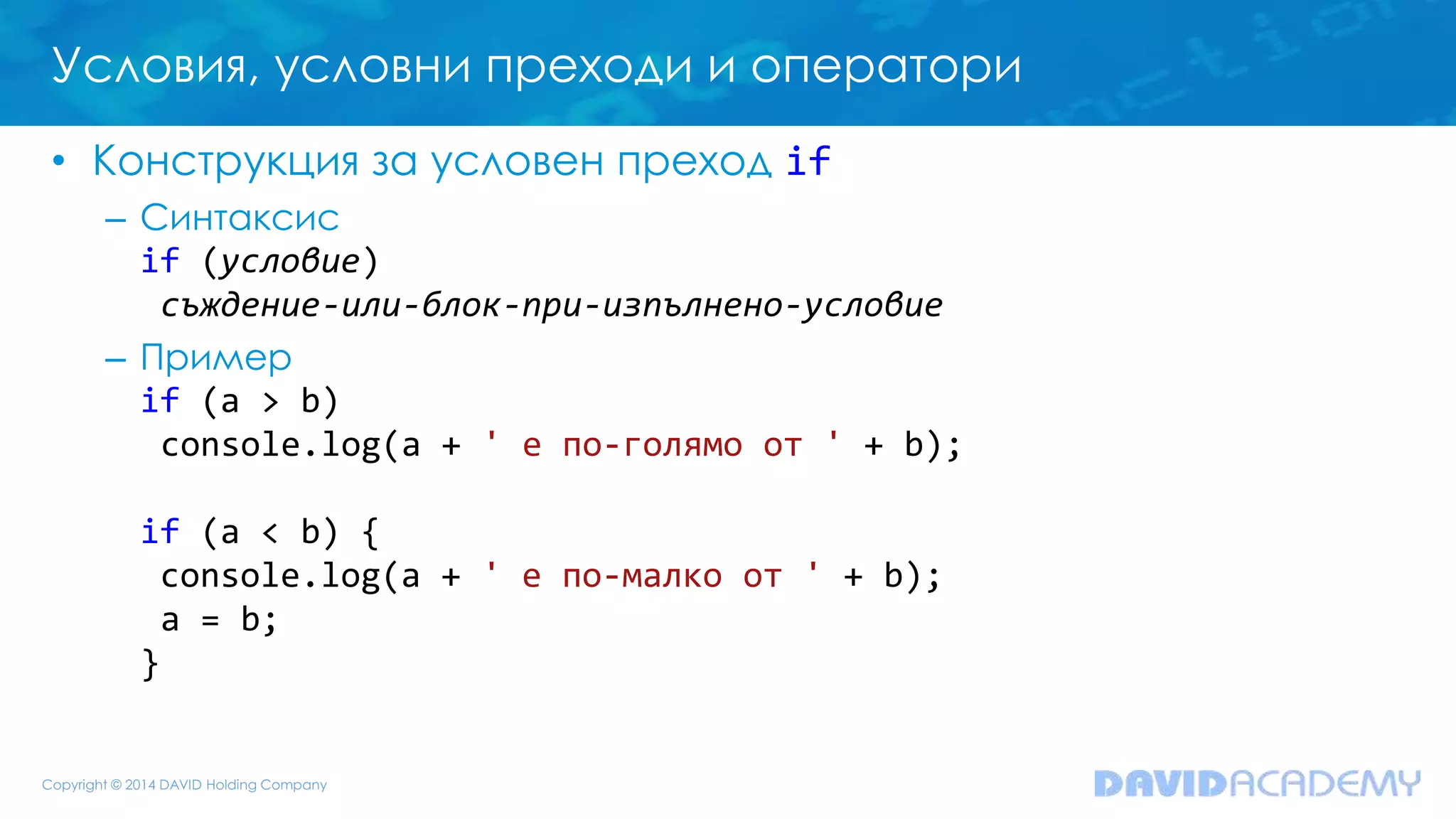 Условия, условни преходи и оператори

• Конструкция за условен преход if
– Синтаксис
if (условие)
съждение-или-блок-при-изпълнено-условие
– Пример
if (a > b)
console.log(a + ' е по-голямо от ' + b);

if (a < b) {
console.log(a + ' е по-малко от ' + b);
a = b;
}

Copyright © 2014 DAVID Holding Company

DAVIDACADEMY